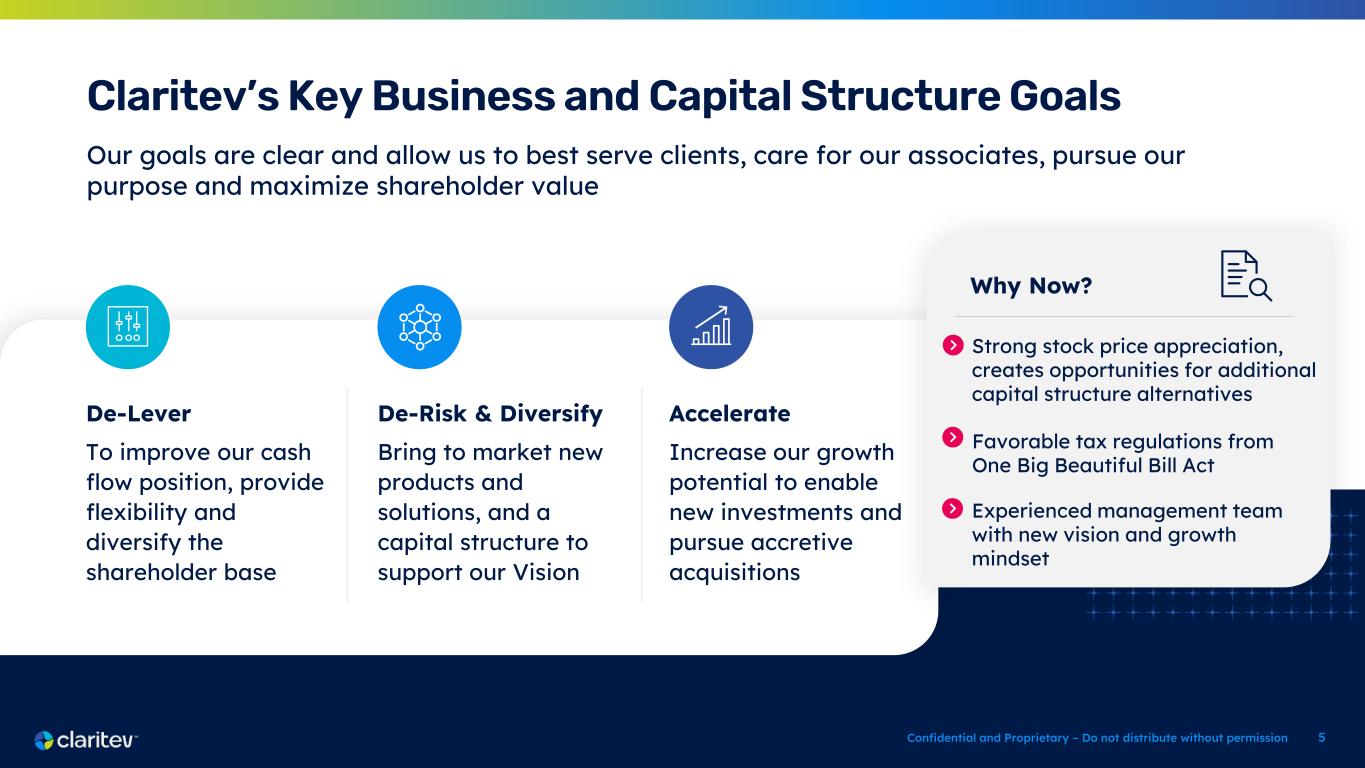 Claritev's Key Business and Capital Structure Goals

Our goals are clear and allow us to best serve clients, care for our associates, pursue our purpose and maximize shareholder value

De-Lever

To improve our cash flow position, provide flexibility and diversify the shareholder base

De-Risk & Diversify

Bring to market new products and solutions, and a capital structure to support our Vision

Accelerate

Increase our growth potential to enable new investments and pursue accretive acquisitions

Why Now?

Strong stock price appreciation, creates opportunities for additional capital structure alternatives

Favorable tax regulations from One Big Beautiful Bill Act

Experienced management team with new vision and growth mindset

claritev

Confidential and Proprietary – Do not distribute without permission 5